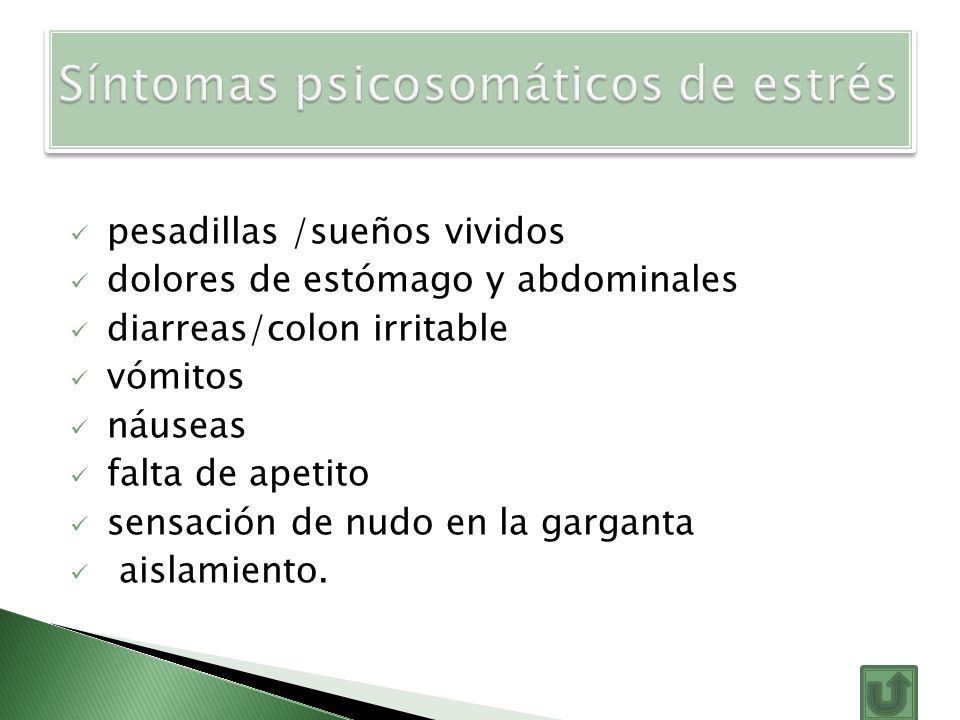 Síntomas psicosomáticos de estrés

✓ pesadillas /sueños vividos
✓ dolores de estómago y abdominales
✓ diarreas/colon irritable
✓ vómitos
✓ náuseas
✓ falta de apetito
✓ sensación de nudo en la garganta
✓ aislamiento.